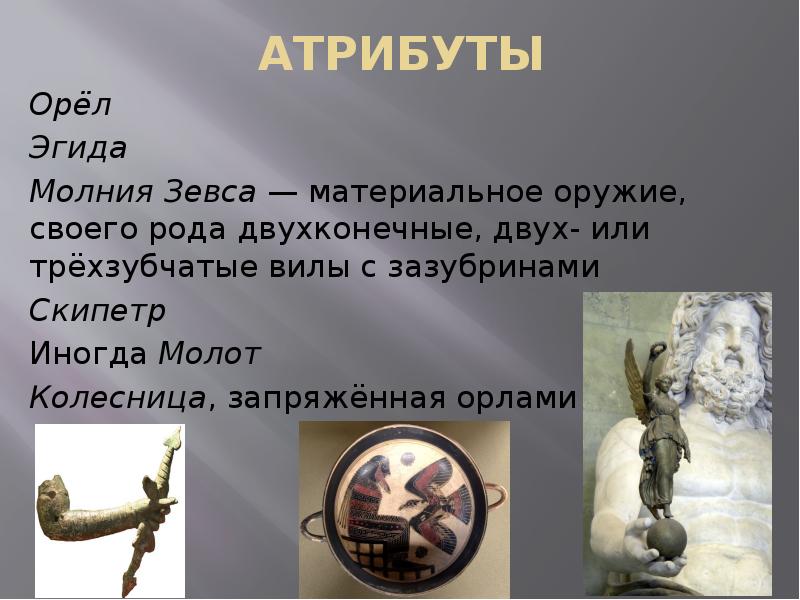 АТРИБУТЫ

Орёл

Эгида

Молния Зевса — материальное оружие, своего рода двухконечные, двух- или трёхзубчатые вилы с зазубринами

Скипетр

Иногда Молот

Колесница, запряжённая орлами